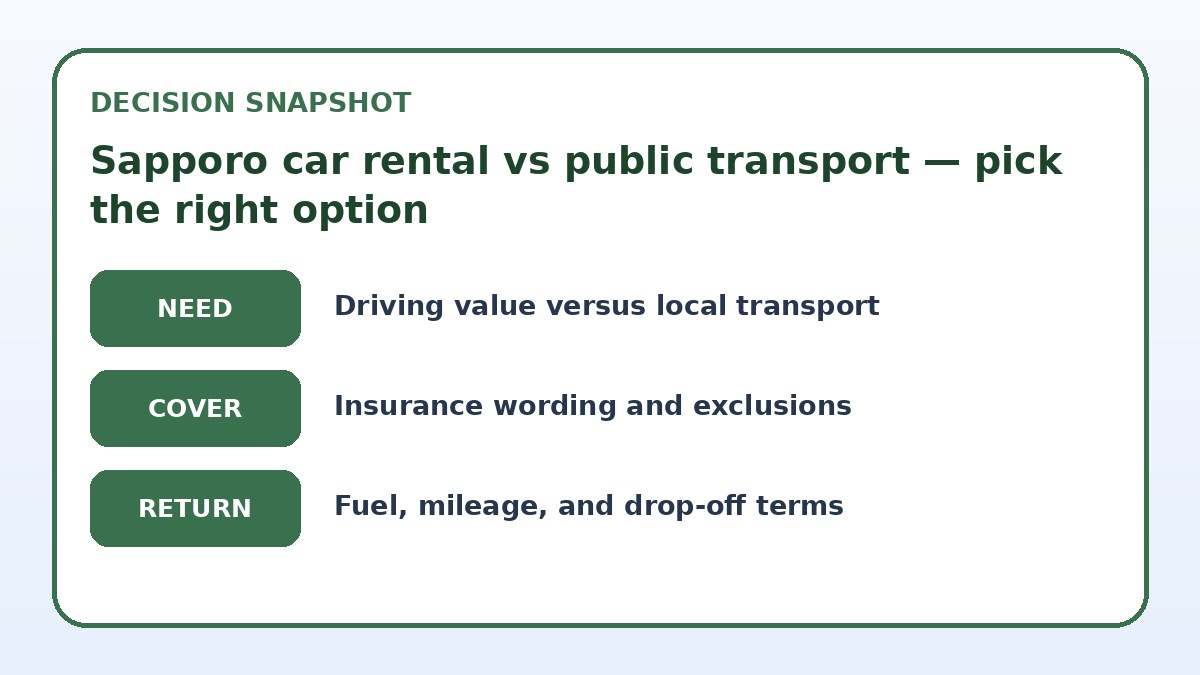 DECISION SNAPSHOT

Sapporo car rental vs public transport — pick the right option

NEED

Driving value versus local transport

COVER

Insurance wording and exclusions

RETURN

Fuel, mileage, and drop-off terms